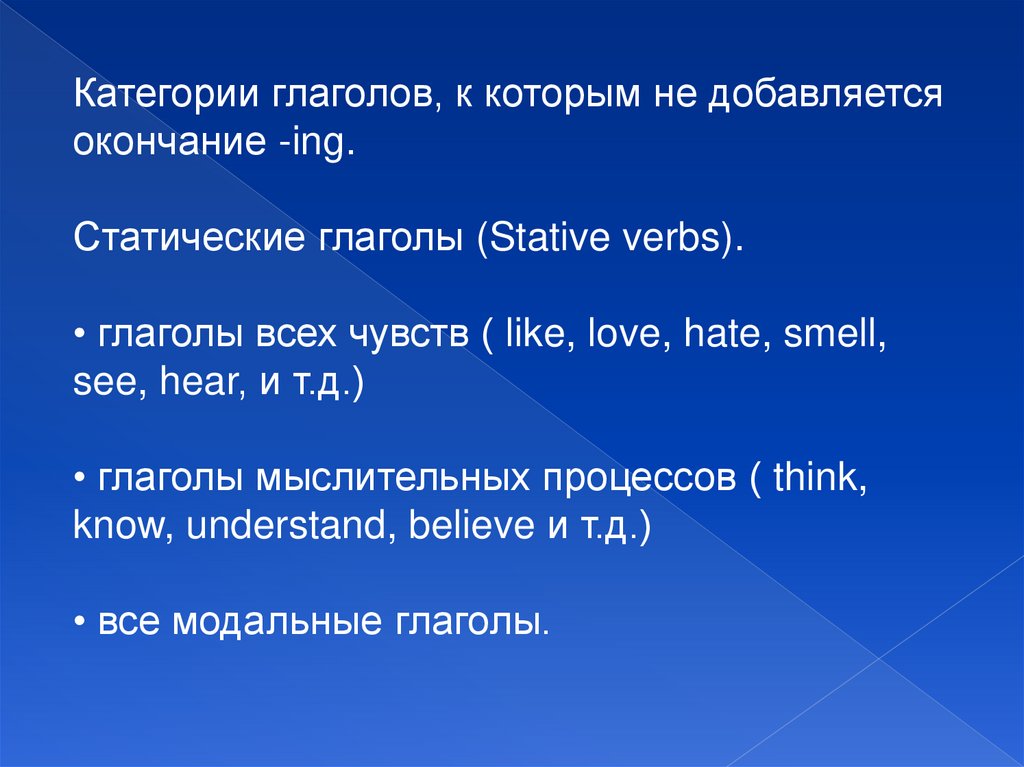 Категории глаголов, к которым не добавляется окончание -ing.

Статические глаголы (Stative verbs).

• глаголы всех чувств ( like, love, hate, smell, see, hear, и т.д.)

• глаголы мыслительных процессов ( think, know, understand, believe и т.д.)

• все модальные глаголы.